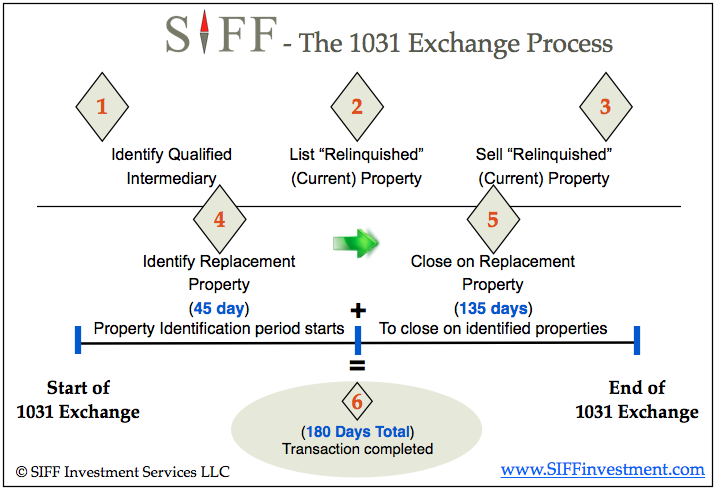 SIFF - The 1031 Exchange Process

1
Identify Qualified Intermediary

2
List “Relinquished” (Current) Property

3
Sell “Relinquished” (Current) Property

4
Identify Replacement Property
(45 day)
Property Identification period starts

+

5
Close on Replacement Property
(135 days)
To close on identified properties

=

Start of 1031 Exchange

6
(180 Days Total)
Transaction completed

End of 1031 Exchange

© SIFF Investment Services LLC

www.SIFFinvestment.com